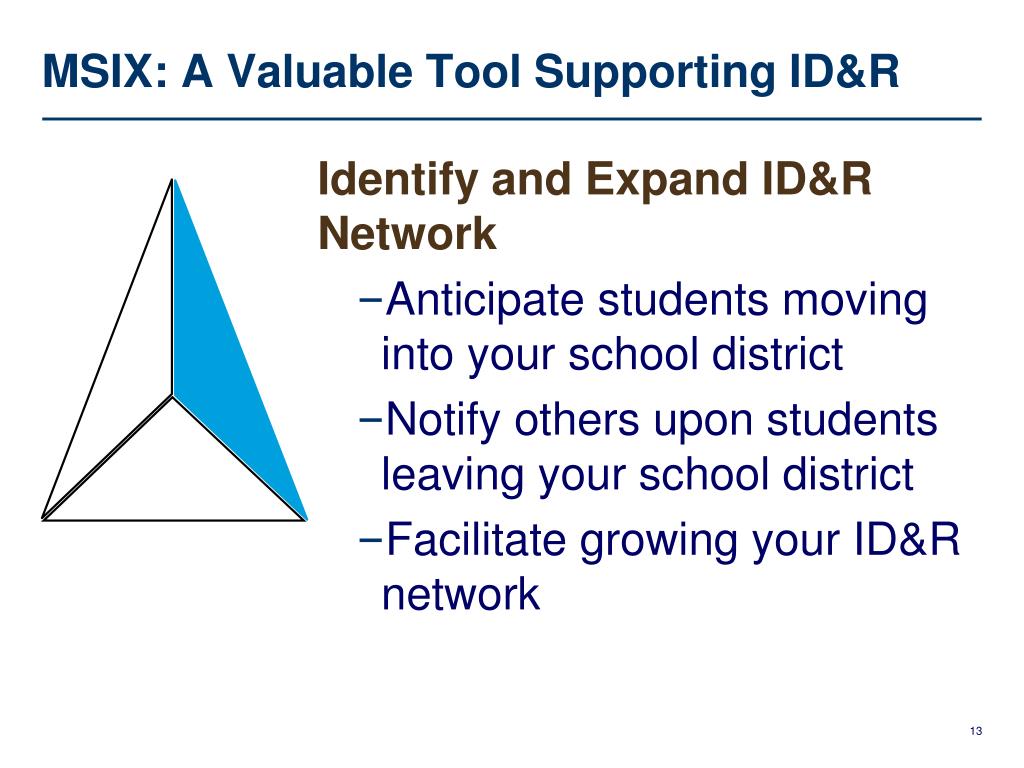 MSIX: A Valuable Tool Supporting ID&R

Identify and Expand ID&R Network

−Anticipate students moving into your school district

−Notify others upon students leaving your school district

−Facilitate growing your ID&R network

13